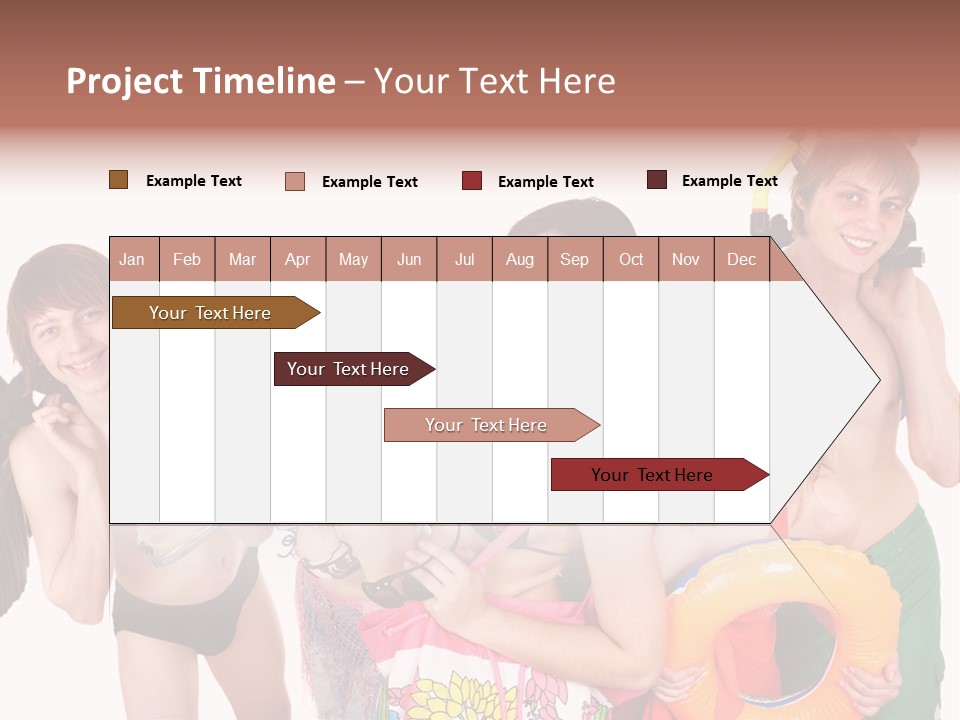 Project Timeline – Your Text Here

Example Text Example Text Example Text Example Text

| Jan | Feb | Mar | Apr | May | Jun | Jul | Aug | Sep | Oct | Nov | Dec |
|---|---|---|---|---|---|---|---|---|---|---|---|

Your Text Here

Your Text Here

Your Text Here

Your Text Here